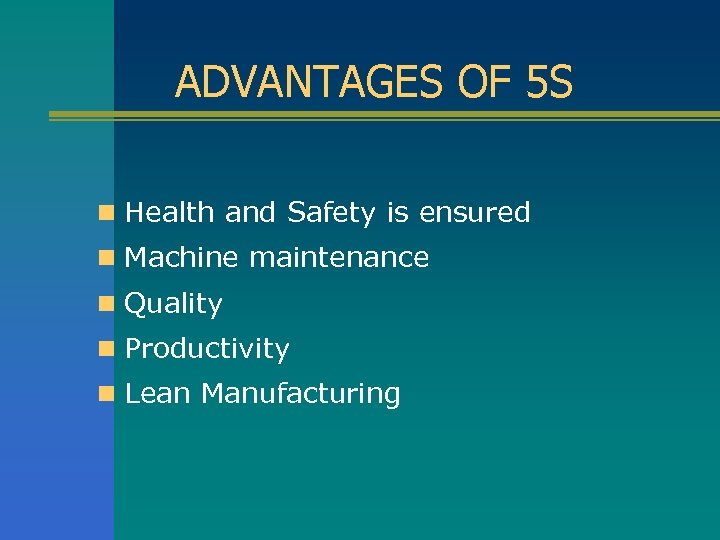 ADVANTAGES OF 5S

- Health and Safety is ensured
- Machine maintenance
- Quality
- Productivity
- Lean Manufacturing